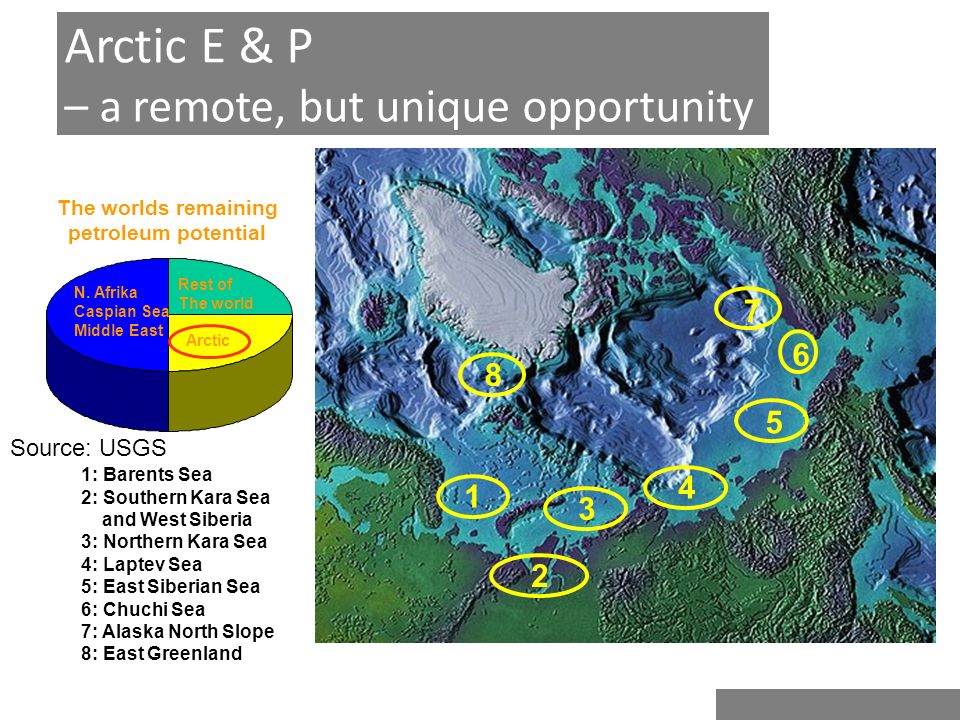 Arctic E & P
– a remote, but unique opportunity

The worlds remaining petroleum potential

N. Afrika
Caspian Sea
Middle East

Rest of
The world

Arctic

Source: USGS

1: Barents Sea
2: Southern Kara Sea and West Siberia
3: Northern Kara Sea
4: Laptev Sea
5: East Siberian Sea
6: Chuchi Sea
7: Alaska North Slope
8: East Greenland

7
6
8
5
4
1
3
2